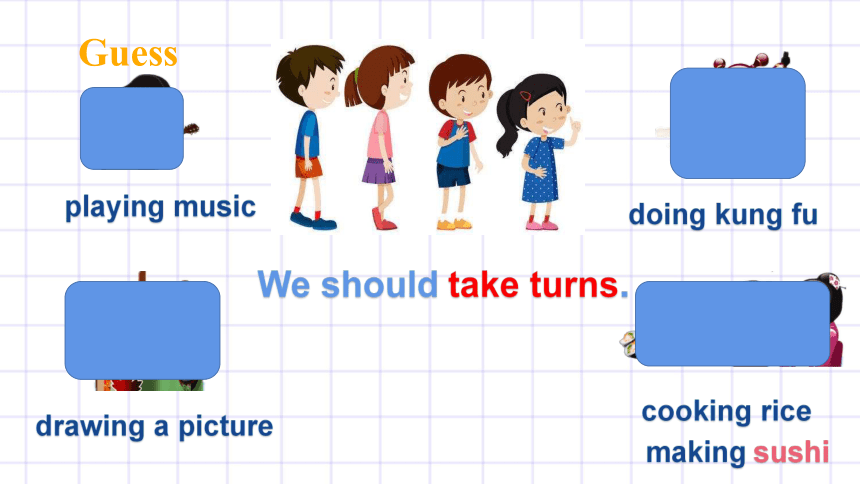 Guess

playing music

doing kung fu

We should take turns.

drawing a picture

cooking rice
making sushi